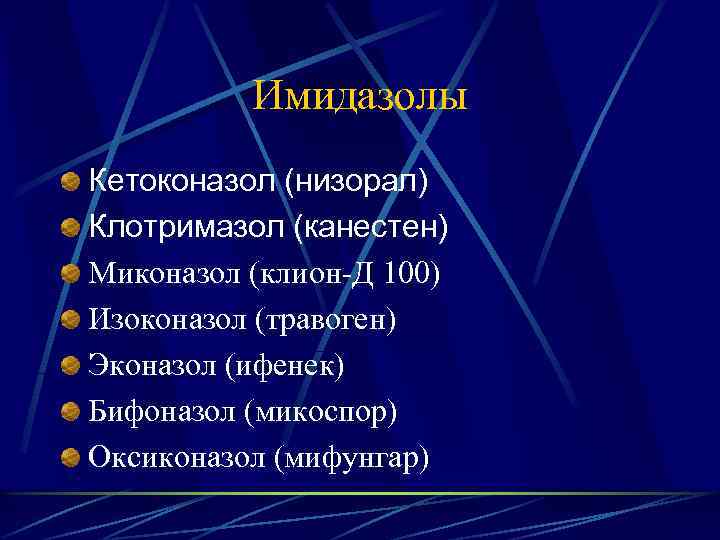 Имидазолы

Кетоконазол (низорал)
Клотримазол (канестен)
Миконазол (клион-Д 100)
Изоконазол (травоген)
Эконазол (ифенек)
Бифоназол (микоспор)
Оксиконазол (мифунгар)